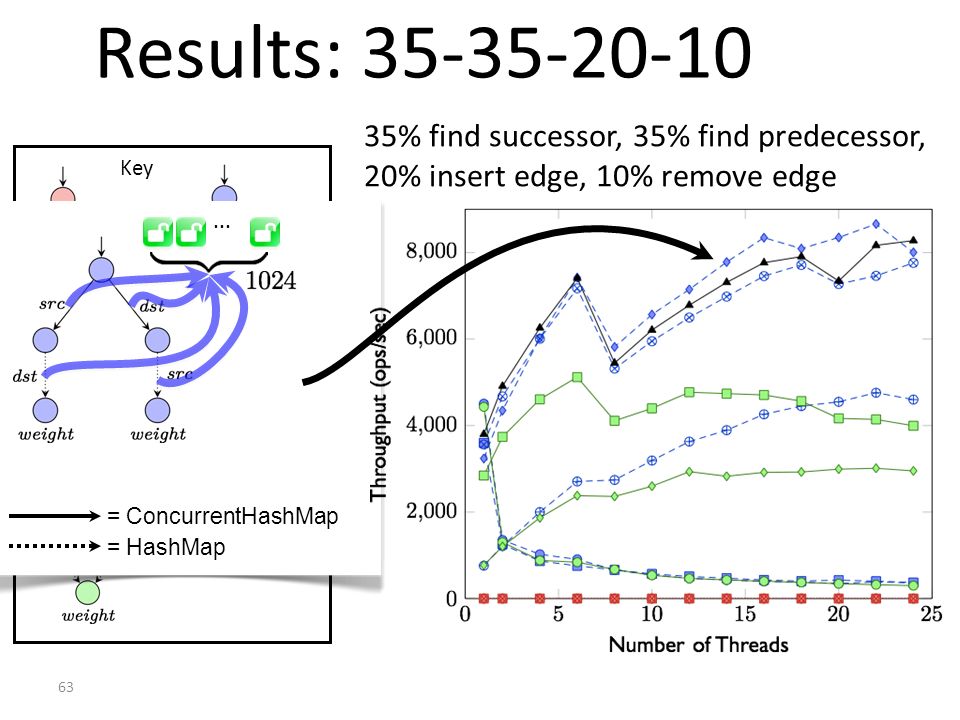 Results: 35-35-20-10

35% find successor, 35% find predecessor, 20% insert edge, 10% remove edge

Key

...

1024

src

dst

dst

src

weight

weight

= ConcurrentHashMap

= HashMap

weight

Throughput (ops/sec)

8,000

6,000

4,000

2,000

0

0

5

10

15

20

25

Number of Threads

63